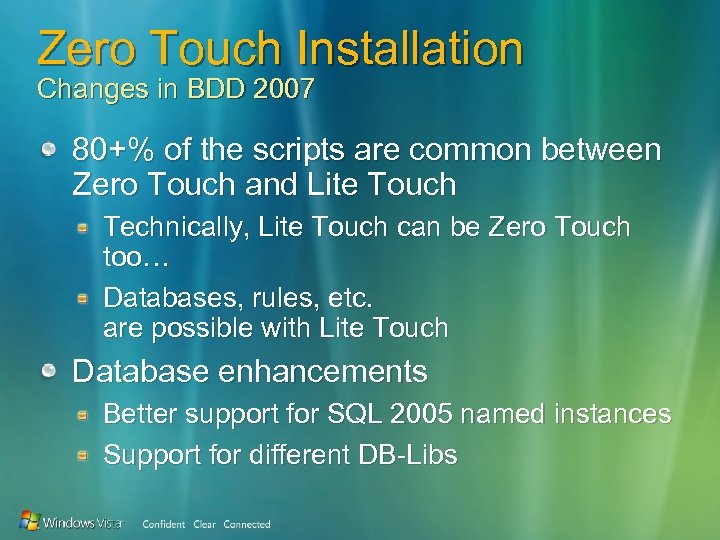 Zero Touch Installation
Changes in BDD 2007

80+% of the scripts are common between Zero Touch and Lite Touch

Technically, Lite Touch can be Zero Touch too…

Databases, rules, etc.
are possible with Lite Touch

Database enhancements

Better support for SQL 2005 named instances

Support for different DB-Libs

Windows Vista Confident Clear Connected